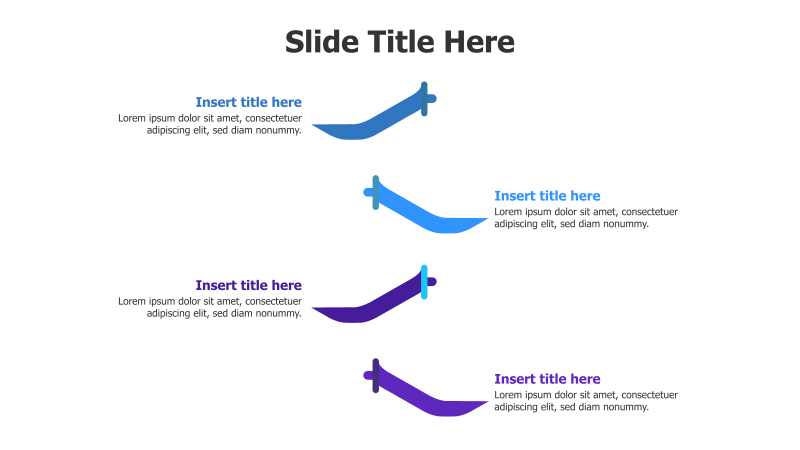 Slide Title Here

Insert title here
Lorem ipsum dolor sit amet, consectetuer adipiscing elit, sed diam nonummy.

Insert title here
Lorem ipsum dolor sit amet, consectetuer adipiscing elit, sed diam nonummy.

Insert title here
Lorem ipsum dolor sit amet, consectetuer adipiscing elit, sed diam nonummy.

Insert title here
Lorem ipsum dolor sit amet, consectetuer adipiscing elit, sed diam nonummy.